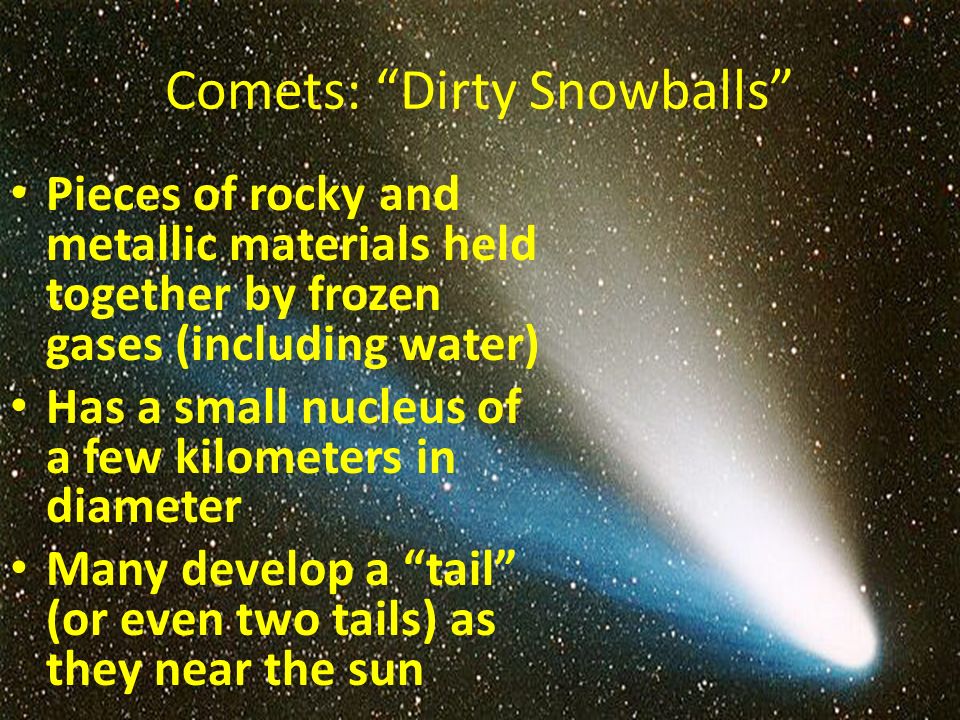 Comets: “Dirty Snowballs”

• Pieces of rocky and metallic materials held together by frozen gases (including water)
• Has a small nucleus of a few kilometers in diameter
• Many develop a “tail” (or even two tails) as they near the sun